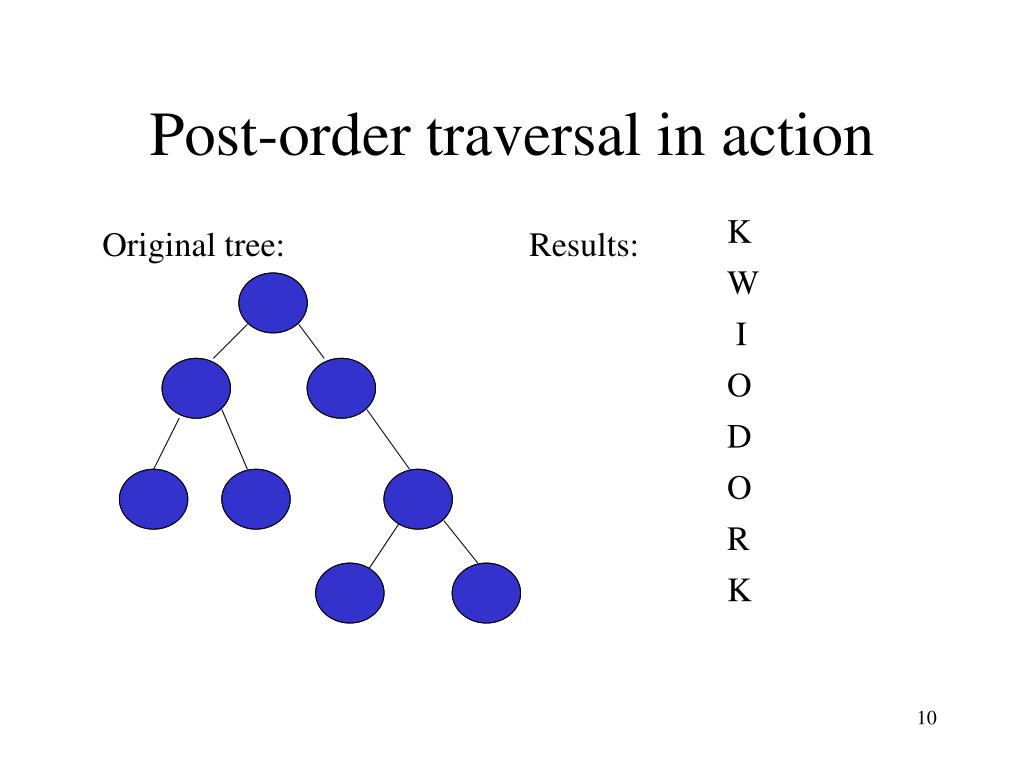 Post-order traversal in action

Original tree:

Results:

K
W
I
O
D
O
R
K

10